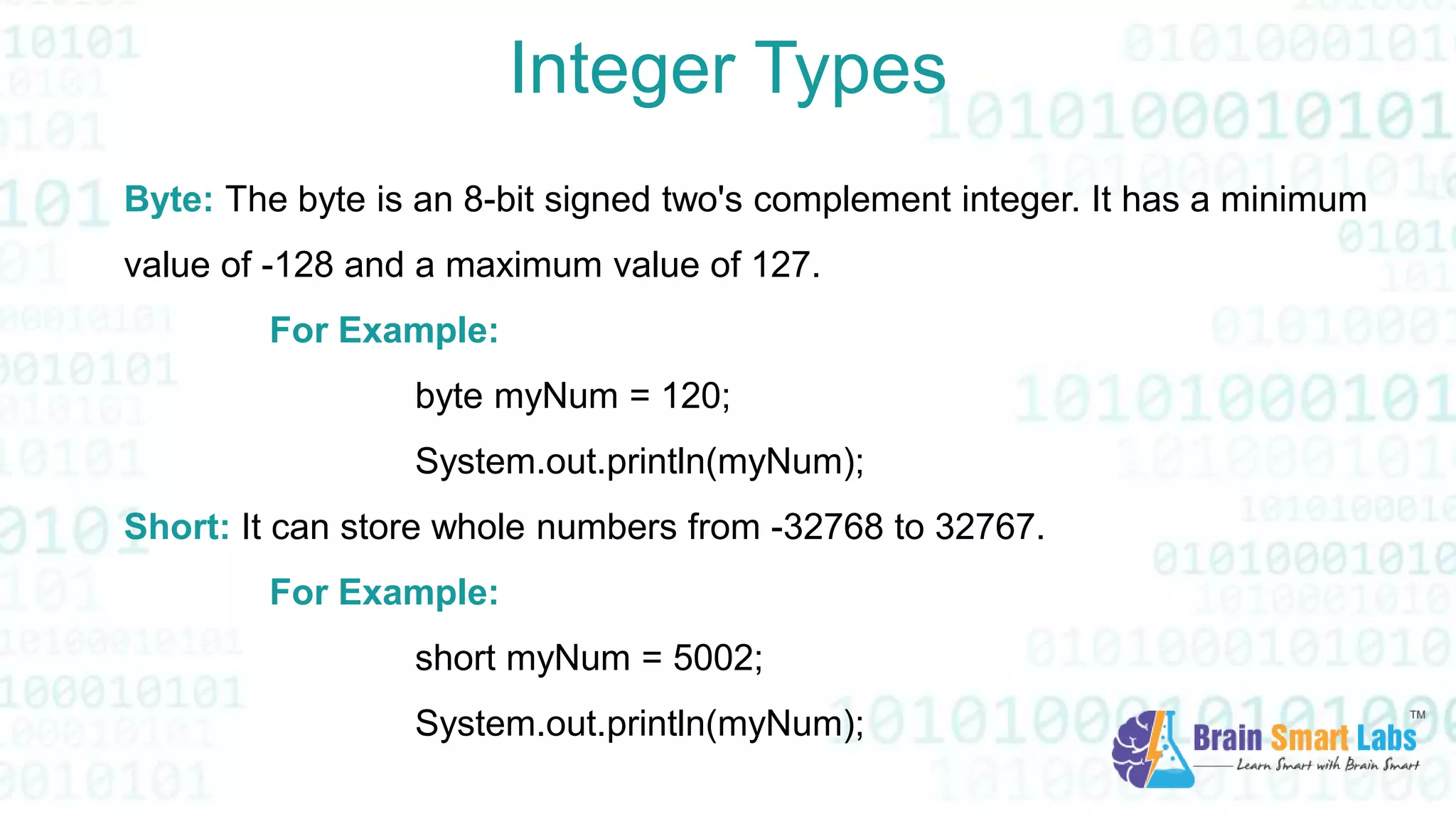 Integer Types

Byte: The byte is an 8-bit signed two's complement integer. It has a minimum value of -128 and a maximum value of 127.

For Example:

byte myNum = 120;

System.out.println(myNum);

Short: It can store whole numbers from -32768 to 32767.

For Example:

short myNum = 5002;

System.out.println(myNum);

Brain Smart Labs™
Learn Smart with Brain Smart